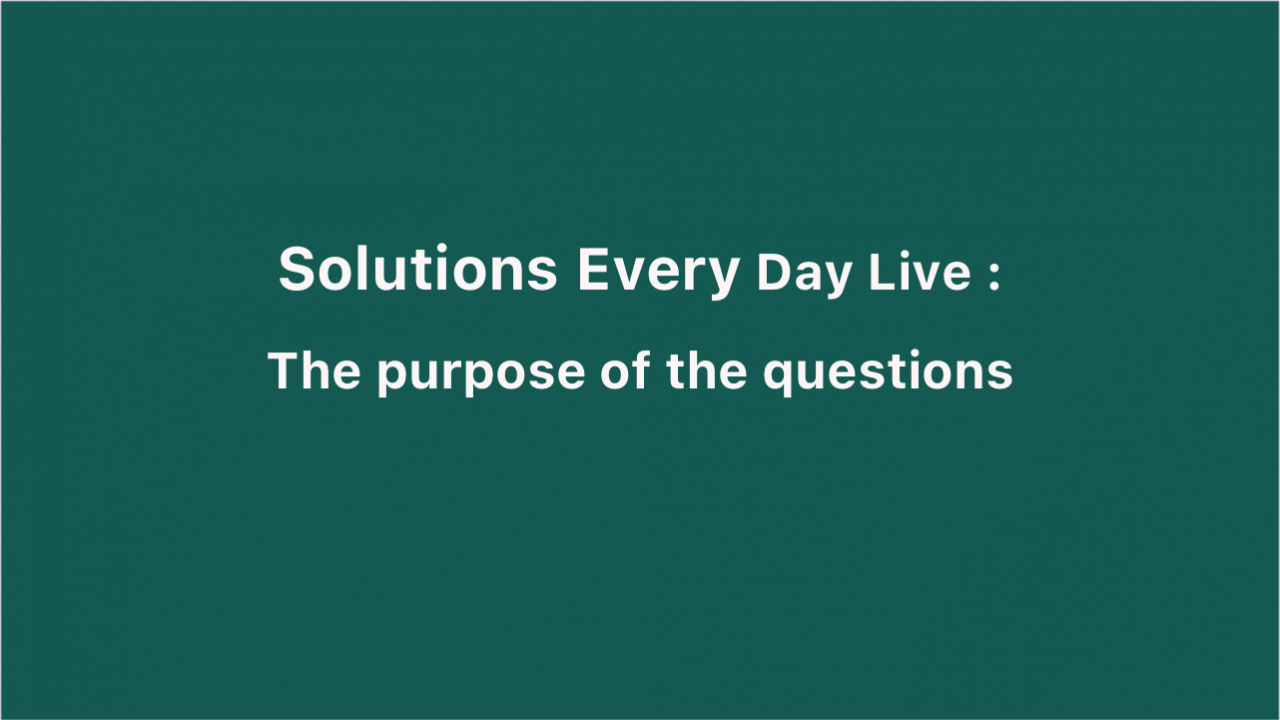 Solutions Every Day Live :

The purpose of the questions